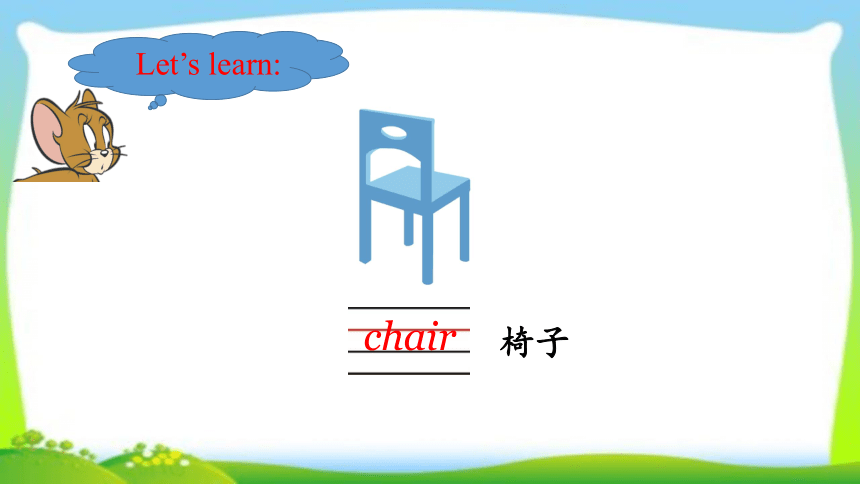 Let’s learn:

chair 椅子